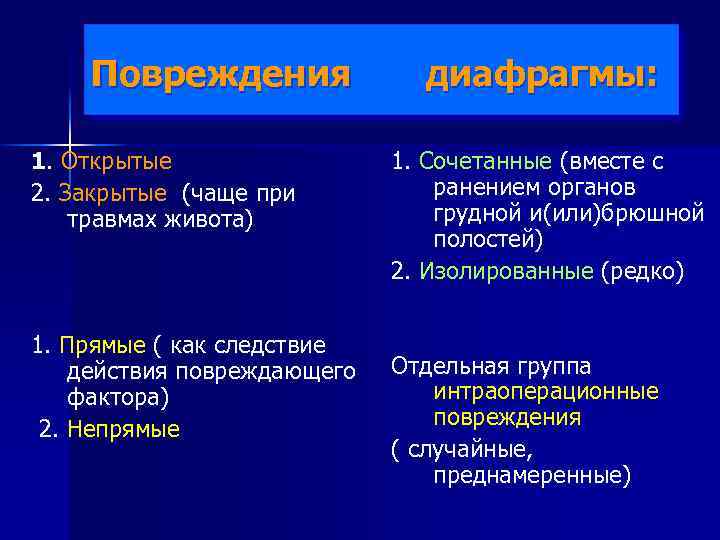 Повреждения диафрагмы:

1. Открытые
2. Закрытые (чаще при травмах живота)

1. Прямые ( как следствие действия повреждающего фактора)
2. Непрямые

1. Сочетанные (вместе с ранением органов грудной и(или)брюшной полостей)
2. Изолированные (редко)

Отдельная группа интраоперационные повреждения
( случайные, преднамеренные)